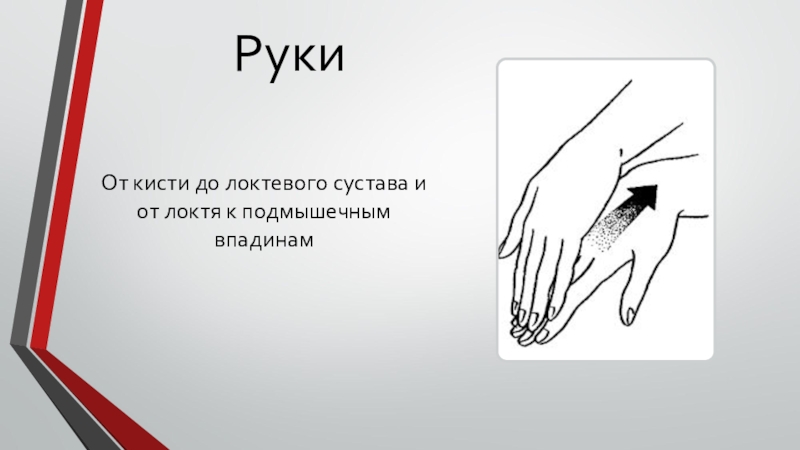 Руки

От кисти до локтевого сустава и от локтя к подмышечным впадинам